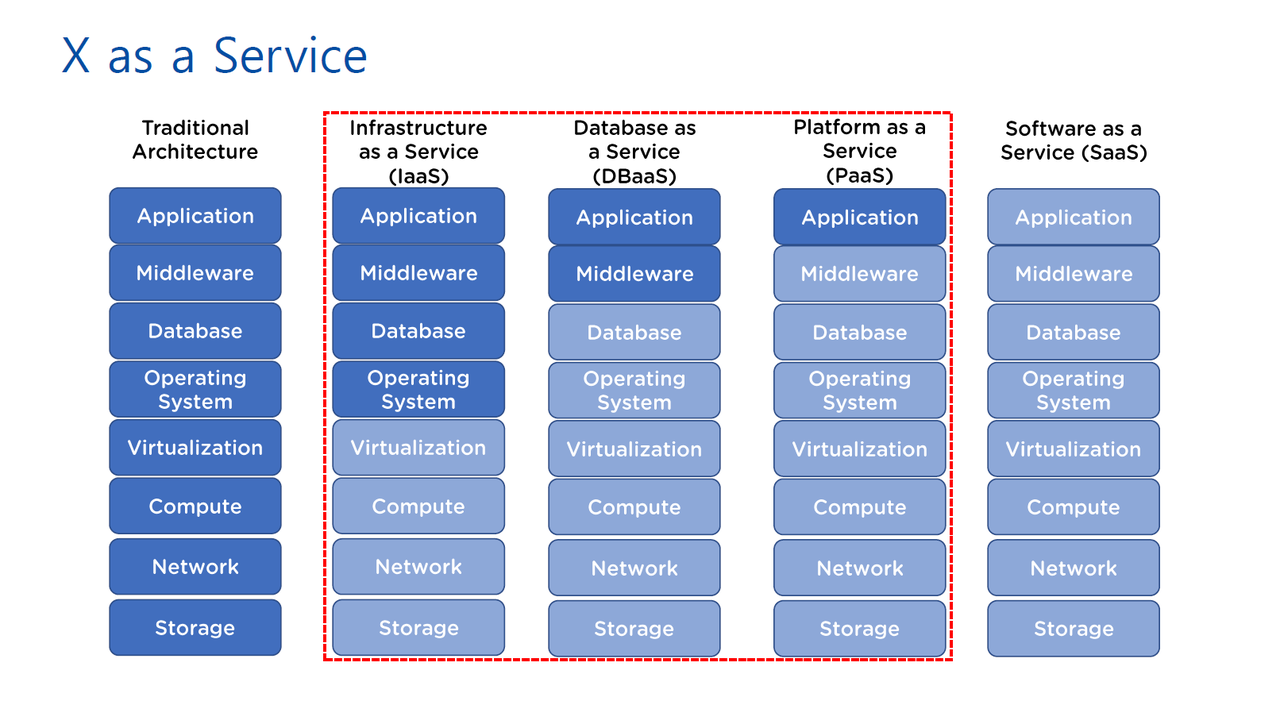 X as a Service

Traditional Architecture

Application

Middleware

Database

Operating System

Virtualization

Compute

Network

Storage

Infrastructure as a Service (IaaS)

Application

Middleware

Database

Operating System

Virtualization

Compute

Network

Storage

Database as a Service (DBaaS)

Application

Middleware

Database

Operating System

Virtualization

Compute

Network

Storage

Platform as a Service (PaaS)

Application

Middleware

Database

Operating System

Virtualization

Compute

Network

Storage

Software as a Service (SaaS)

Application

Middleware

Database

Operating System

Virtualization

Compute

Network

Storage